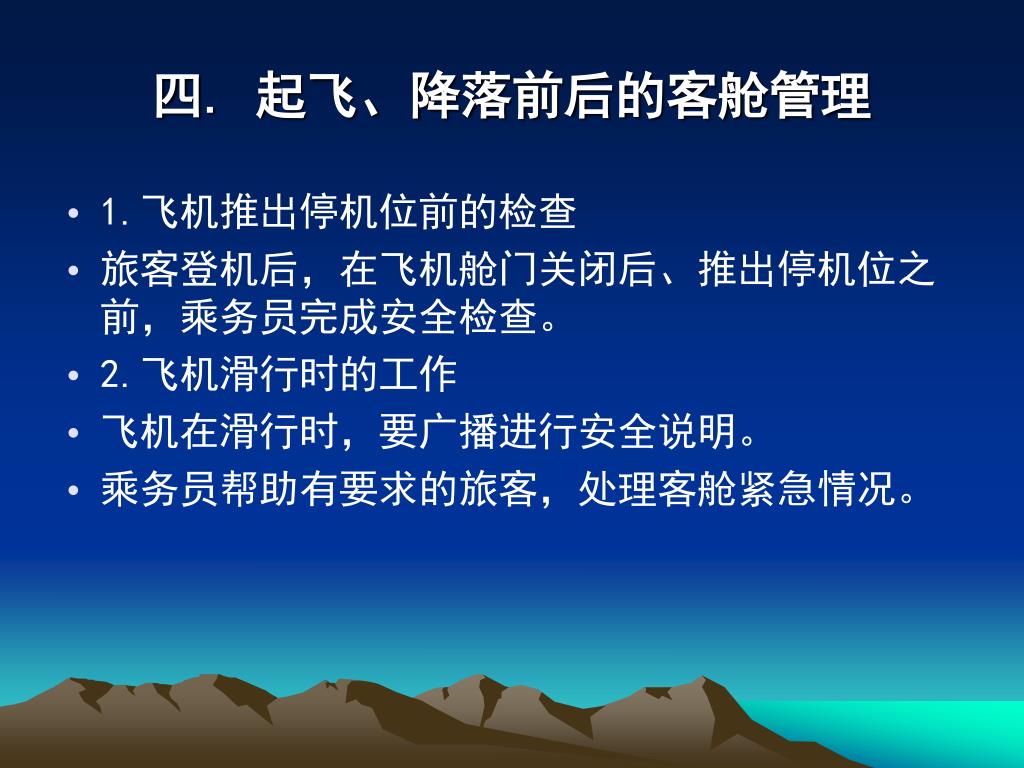 四. 起飞、降落前后的客舱管理

• 1. 飞机推出停机位前的检查
• 旅客登机后，在飞机舱门关闭后、推出停机位之前，乘务员完成安全检查。
• 2. 飞机滑行时的工作
• 飞机在滑行时，要广播进行安全说明。
• 乘务员帮助有要求的旅客，处理客舱紧急情况。